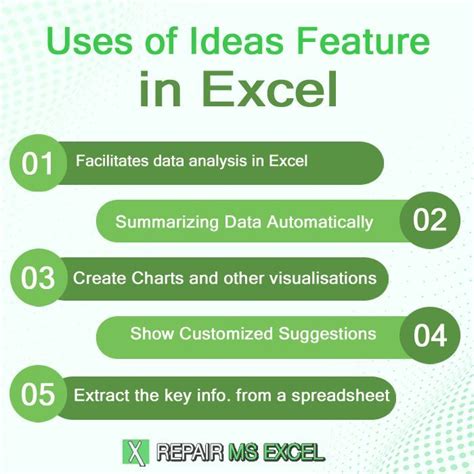 Uses of Ideas Feature in Excel

01 Facilitates data analysis in Excel

Summarizing Data Automatically 02

03 Create Charts and other visualisations

Show Customized Suggestions 04

05 Extract the key info. from a spreadsheet

X REPAIR MS EXCEL